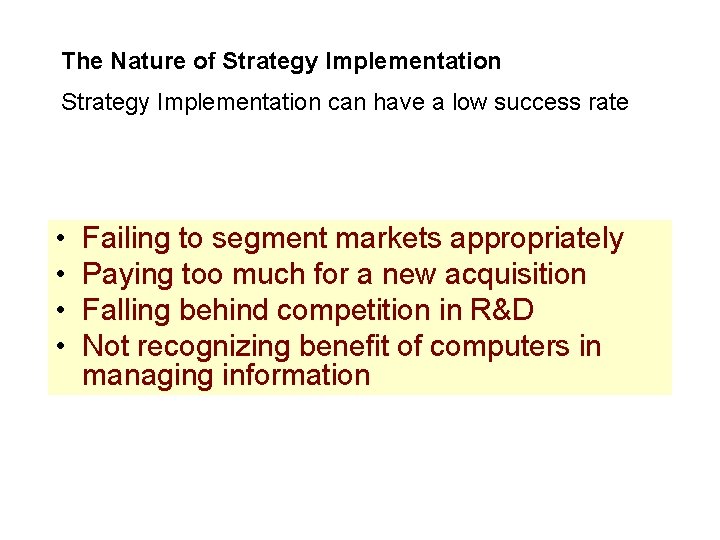 The Nature of Strategy Implementation

Strategy Implementation can have a low success rate

• Failing to segment markets appropriately
• Paying too much for a new acquisition
• Falling behind competition in R&D
• Not recognizing benefit of computers in managing information